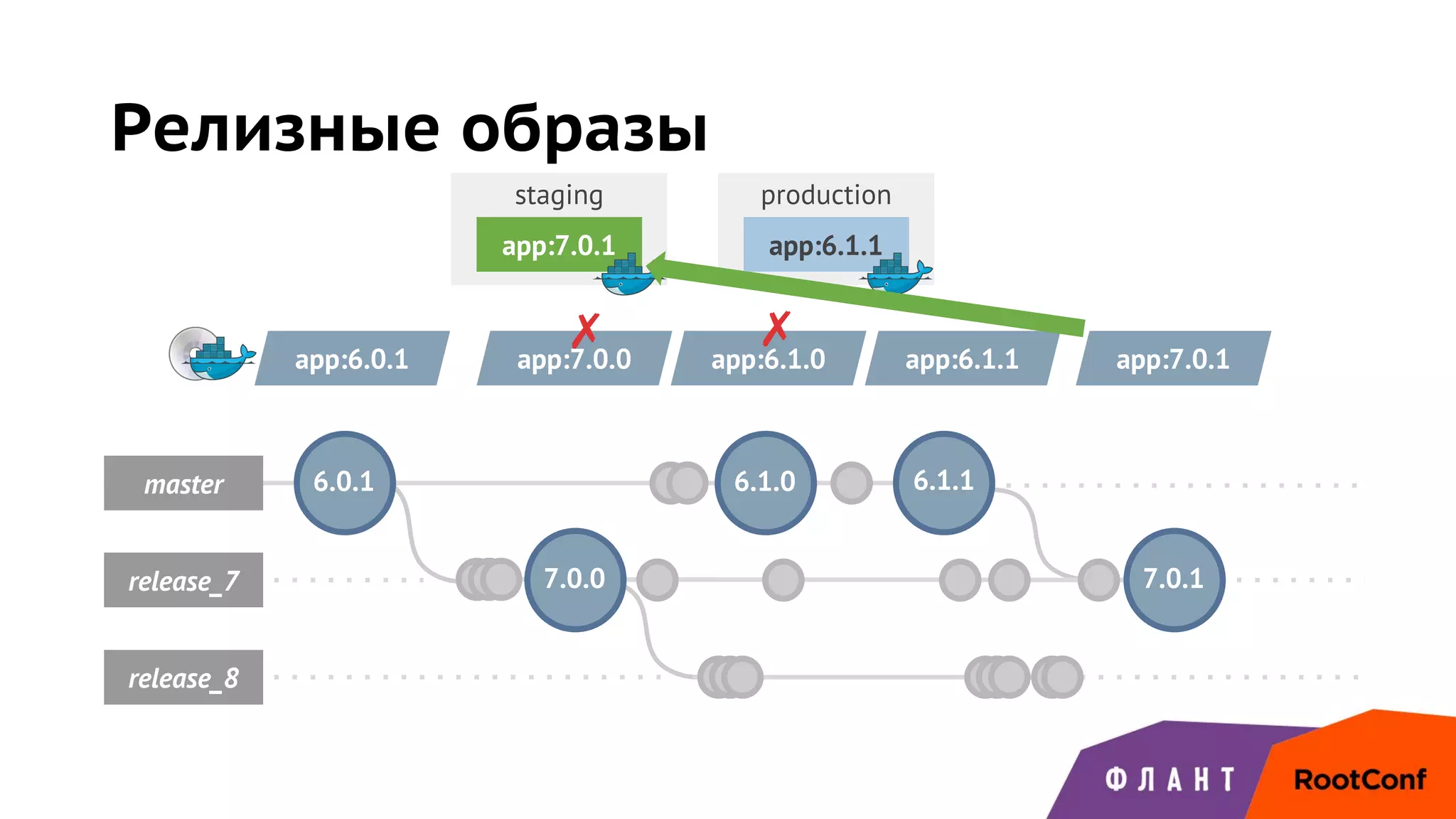 Релизные образы

staging

app:7.0.1

production

app:6.1.1

app:6.0.1

app:7.0.0

app:6.1.0

app:6.1.1

app:7.0.1

master

6.0.1

6.1.0

6.1.1

release_7

7.0.0

7.0.1

release_8

ФЛАНТ

RootConf